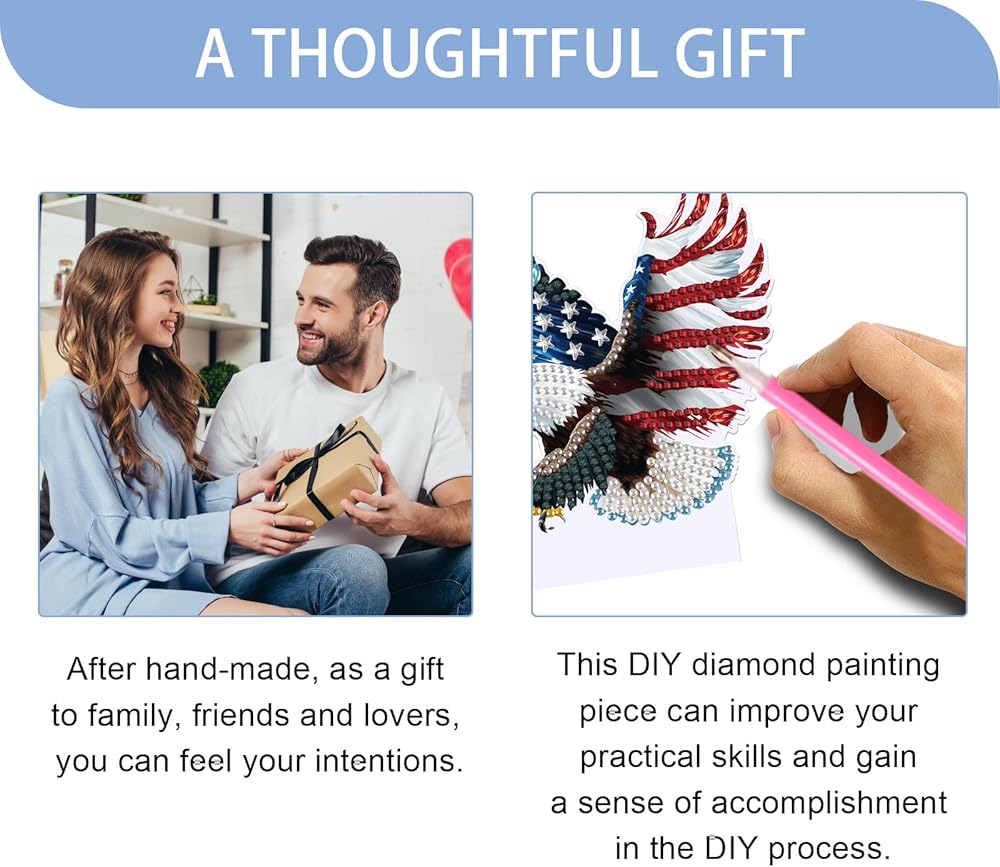 A THOUGHTFUL GIFT

After hand-made, as a gift to family, friends and lovers, you can feel your intentions.

This DIY diamond painting piece can improve your practical skills and gain a sense of accomplishment in the DIY process.